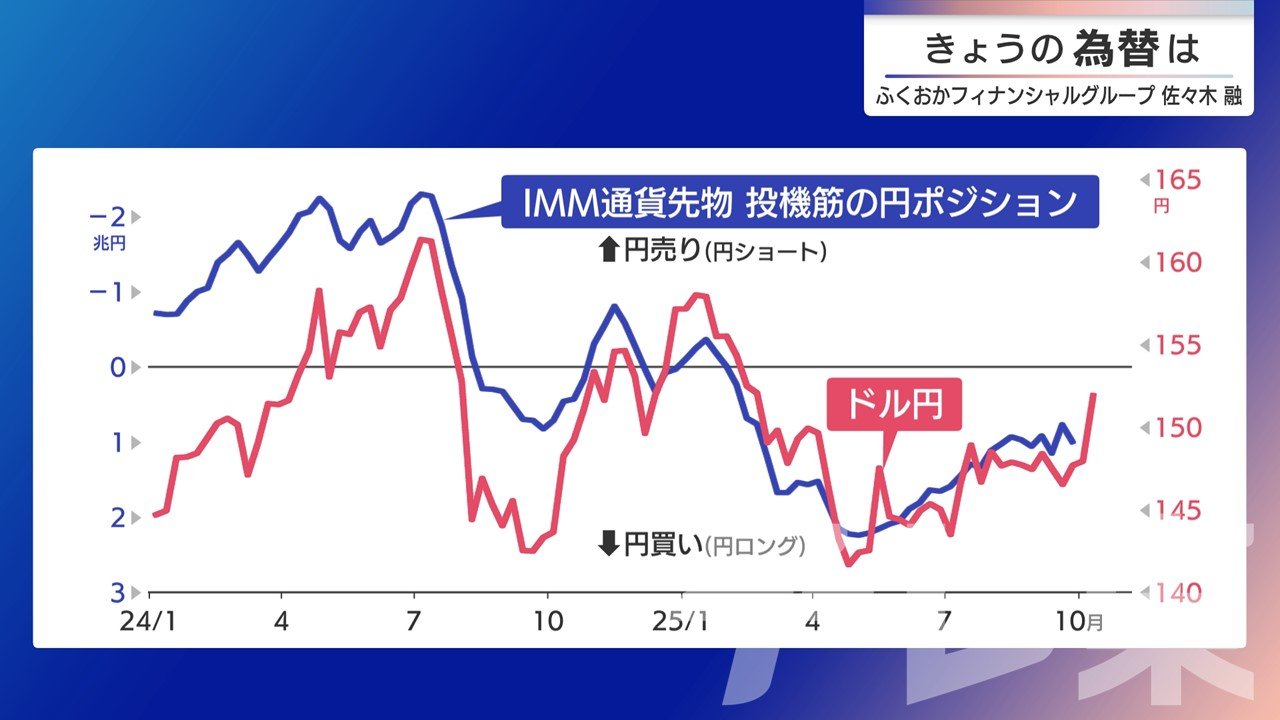 きょうの為替は
ふくおかフィナンシャルグループ 佐々木 融

IMM通貨先物 投機筋の円ポジション

⬆円売り(円ショート)
⬇円買い(円ロング)

ドル円

−2
兆円
−1
0
1
2
3

165
円
160
155
150
145
140

24/1
4
7
10
25/1
4
7
10月